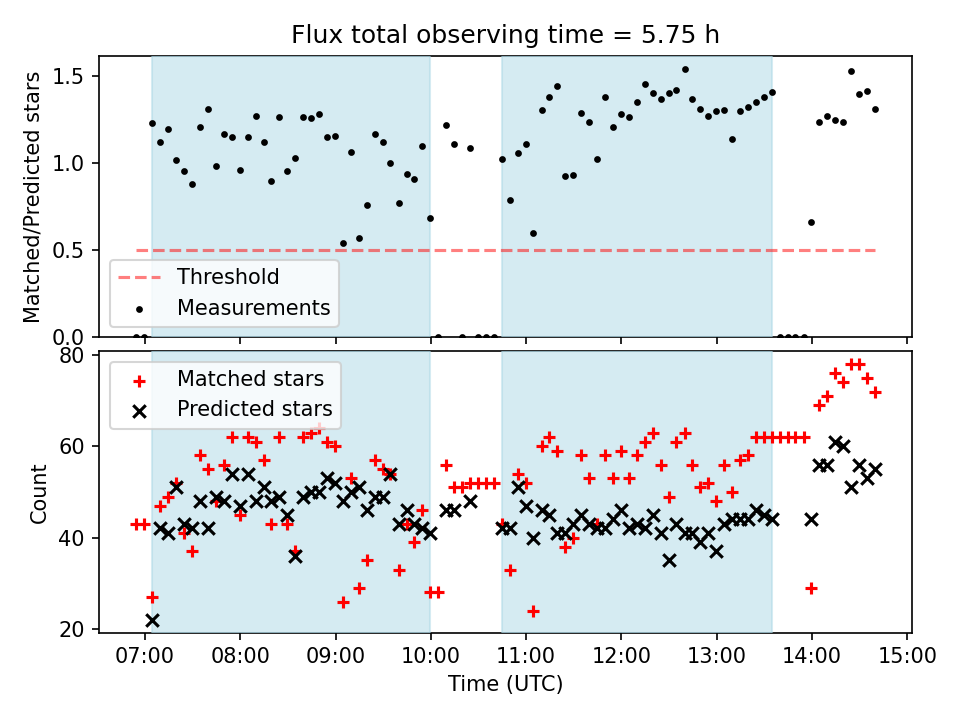 Flux total observing time = 5.75 h

Matched/Predicted stars

1.5
1.0
0.5
0.0

Threshold
Measurements

Count

80
60
40
20

Matched stars
Predicted stars

07:00 08:00 09:00 10:00 11:00 12:00 13:00 14:00 15:00

Time (UTC)